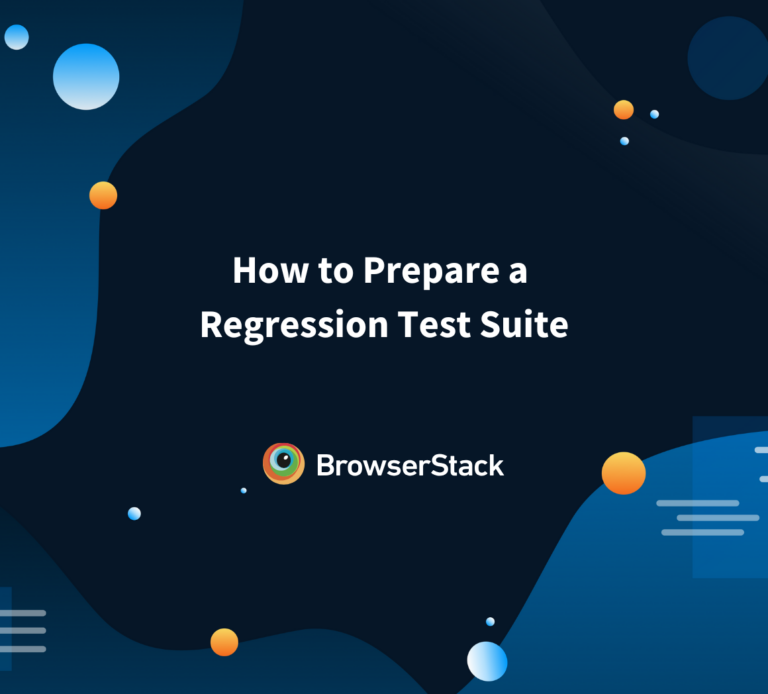 How to Prepare a Regression Test Suite

BrowserStack